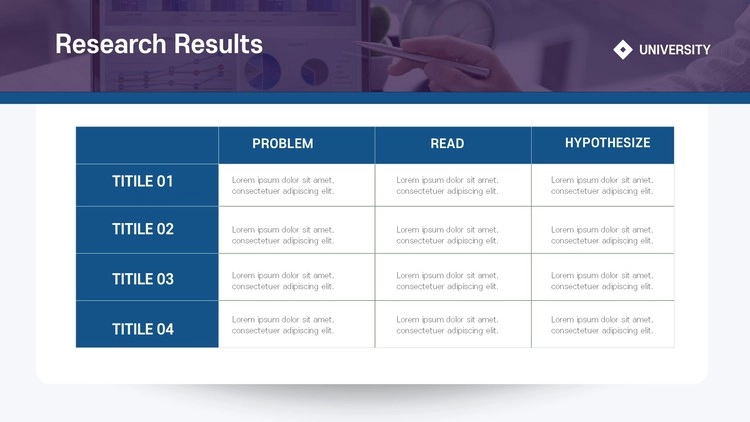 Research Results

UNIVERSITY

| | PROBLEM | READ | HYPOTHESIZE |
|---|---|---|---|
| TITILE 01 | Lorem ipsum dolor sit amet, consectetuer adipiscing elit. | Lorem ipsum dolor sit amet, consectetuer adipiscing elit. | Lorem ipsum dolor sit amet, consectetuer adipiscing elit. |
| TITILE 02 | Lorem ipsum dolor sit amet, consectetuer adipiscing elit. | Lorem ipsum dolor sit amet, consectetuer adipiscing elit. | Lorem ipsum dolor sit amet, consectetuer adipiscing elit. |
| TITILE 03 | Lorem ipsum dolor sit amet, consectetuer adipiscing elit. | Lorem ipsum dolor sit amet, consectetuer adipiscing elit. | Lorem ipsum dolor sit amet, consectetuer adipiscing elit. |
| TITILE 04 | Lorem ipsum dolor sit amet, consectetuer adipiscing elit. | Lorem ipsum dolor sit amet, consectetuer adipiscing elit. | Lorem ipsum dolor sit amet, consectetuer adipiscing elit. |